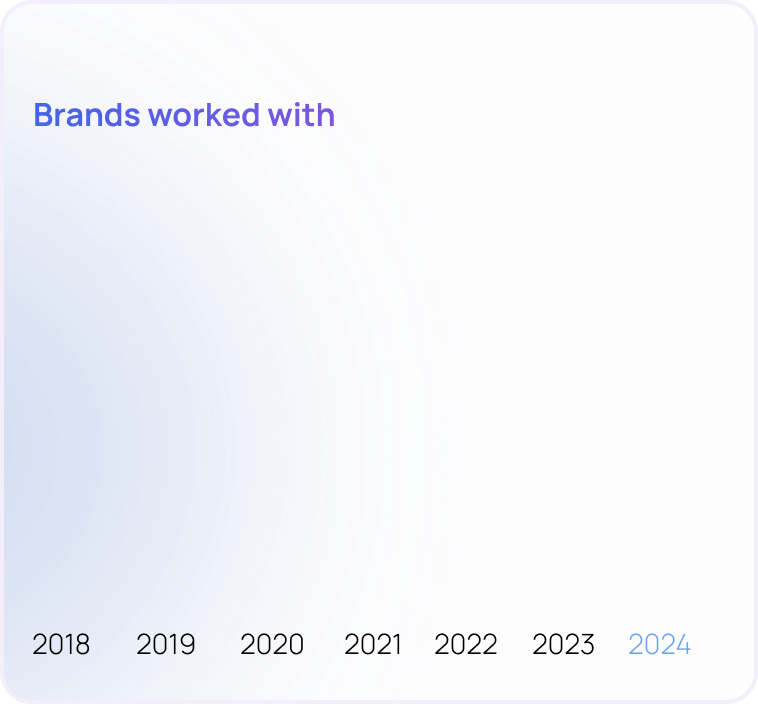 Brands worked with

2018 2019 2020 2021 2022 2023 2024